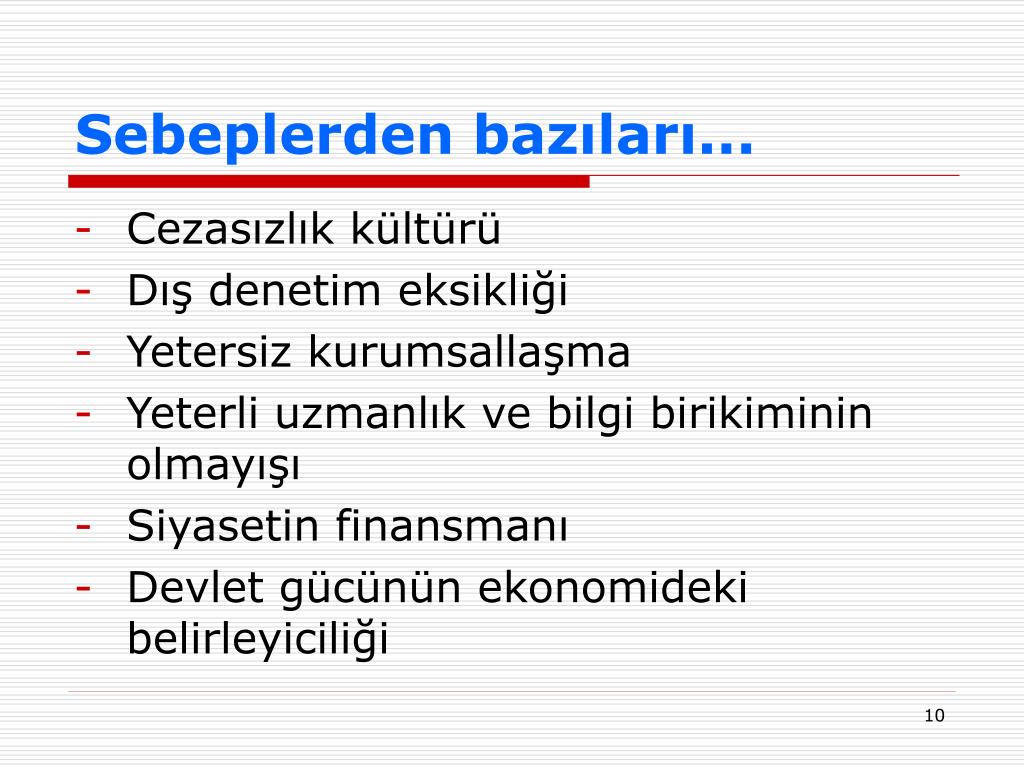 Sebeplerden bazıları…

- Cezasızlık kültürü
- Dış denetim eksikliği
- Yetersiz kurumsallaşma
- Yeterli uzmanlık ve bilgi birikiminin olmayışı
- Siyasetin finansmanı
- Devlet gücünün ekonomideki belirleyiciliği

10